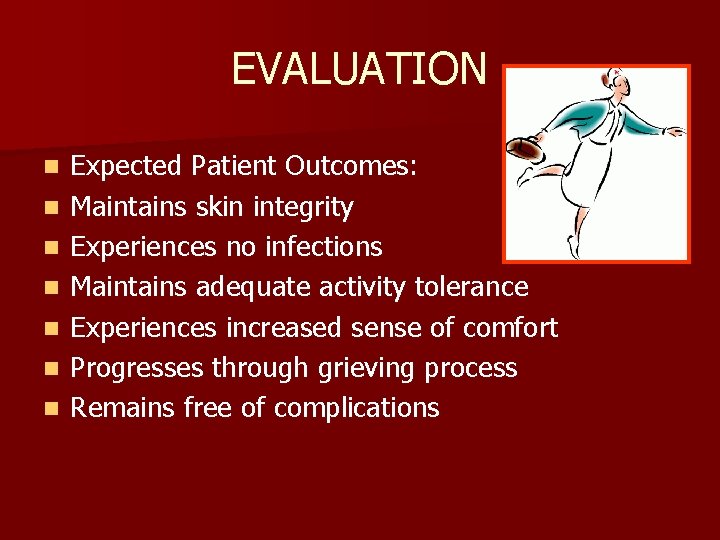 EVALUATION

- Expected Patient Outcomes:
- Maintains skin integrity
- Experiences no infections
- Maintains adequate activity tolerance
- Experiences increased sense of comfort
- Progresses through grieving process
- Remains free of complications